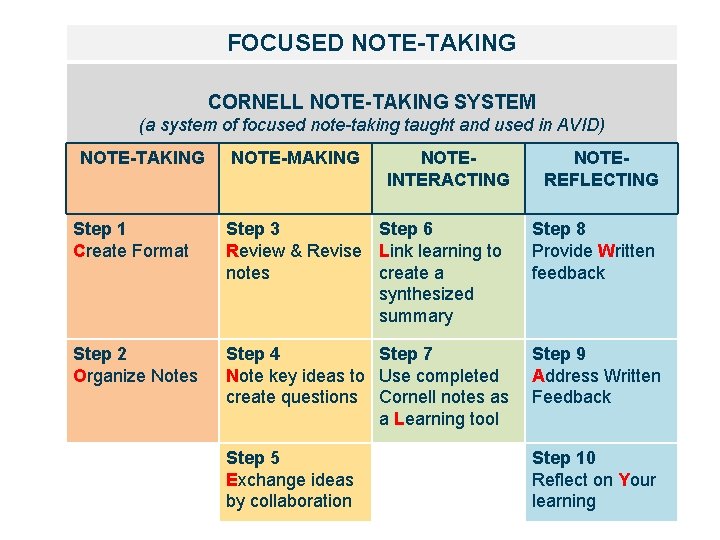 FOCUSED NOTE-TAKING

CORNELL NOTE-TAKING SYSTEM
(a system of focused note-taking taught and used in AVID)

| NOTE-TAKING | NOTE-MAKING | NOTE-INTERACTING | NOTE-REFLECTING |
|---|---|---|---|
| Step 1 Create Format | Step 3 Review & Revise notes | Step 6 Link learning to create a synthesized summary | Step 8 Provide Written feedback |
| Step 2 Organize Notes | Step 4 Note key ideas to create questions | Step 7 Use completed Cornell notes as a Learning tool | Step 9 Address Written Feedback |
| | Step 5 Exchange ideas by collaboration | | Step 10 Reflect on Your learning |